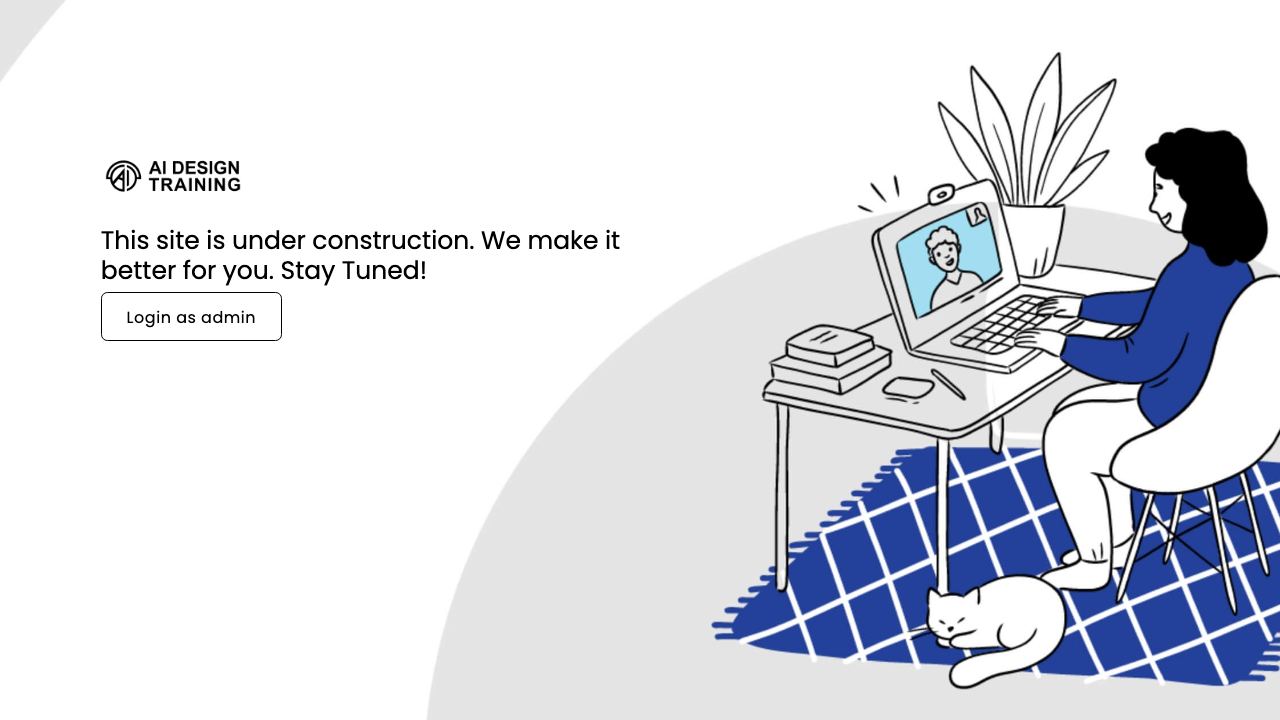 AI DESIGN
TRAINING

This site is under construction. We make it better for you. Stay Tuned!

Login as admin